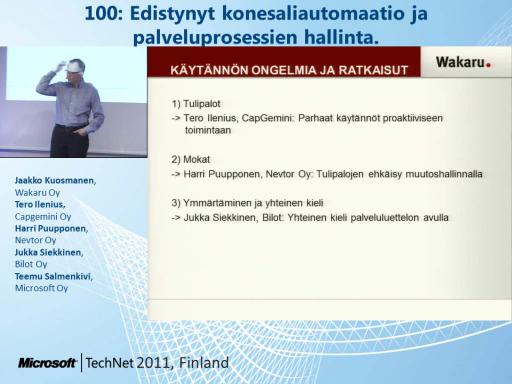 100: Edistynyt konesaliautomaatio ja palveluprosessien hallinta.

KÄYTÄNNÖN ONGELMIA JA RATKAISUT

Wakaru.

1) Tulipalot
-> Tero Ilenius, CapGemini: Parhaat käytännöt proaktiiviseen toimintaan

2) Mokat
-> Harri Puupponen, Nevtor Oy: Tulipalojen ehkäisy muutoshallinnalla

3) Ymmärtäminen ja yhteinen kieli
-> Jukka Siekkinen, Bilot: Yhteinen kieli palveluluettelon avulla

Jaakko Kuosmanen, Wakaru Oy
Tero Ilenius, Capgemini Oy
Harri Puupponen, Nevtor Oy
Jukka Siekkinen, Bilot Oy
Teemu Salmenkivi, Microsoft Oy

Microsoft | TechNet 2011, Finland